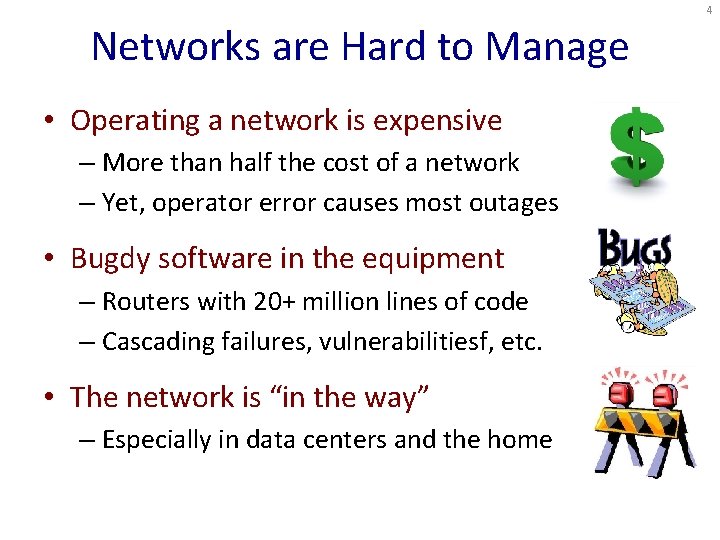 4

Networks are Hard to Manage

• Operating a network is expensive
– More than half the cost of a network
– Yet, operator error causes most outages

$

• Bugdy software in the equipment
– Routers with 20+ million lines of code
– Cascading failures, vulnerabilitiesf, etc.

BUGS

• The network is "in the way"
– Especially in data centers and the home